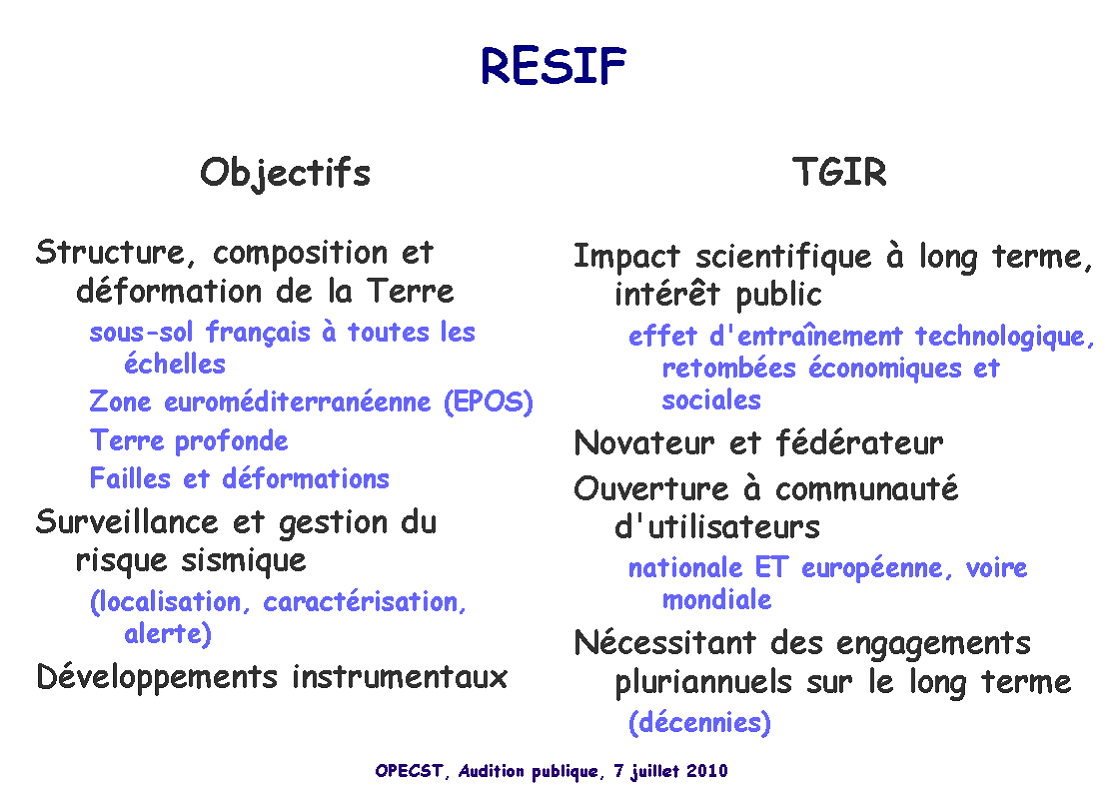 RESIF

Objectifs

Structure, composition et déformation de la Terre

sous-sol français à toutes les échelles

Zone euroméditerranéenne (EPOS)

Terre profonde

Failles et déformations

Surveillance et gestion du risque sismique

(localisation, caractérisation, alerte)

Développements instrumentaux

TGIR

Impact scientifique à long terme, intérêt public

effet d'entraînement technologique, retombées économiques et sociales

Novateur et fédérateur

Ouverture à communauté d'utilisateurs

nationale ET européenne, voire mondiale

Nécessitant des engagements pluriannuels sur le long terme

(décennies)

OPECST, Audition publique, 7 juillet 2010